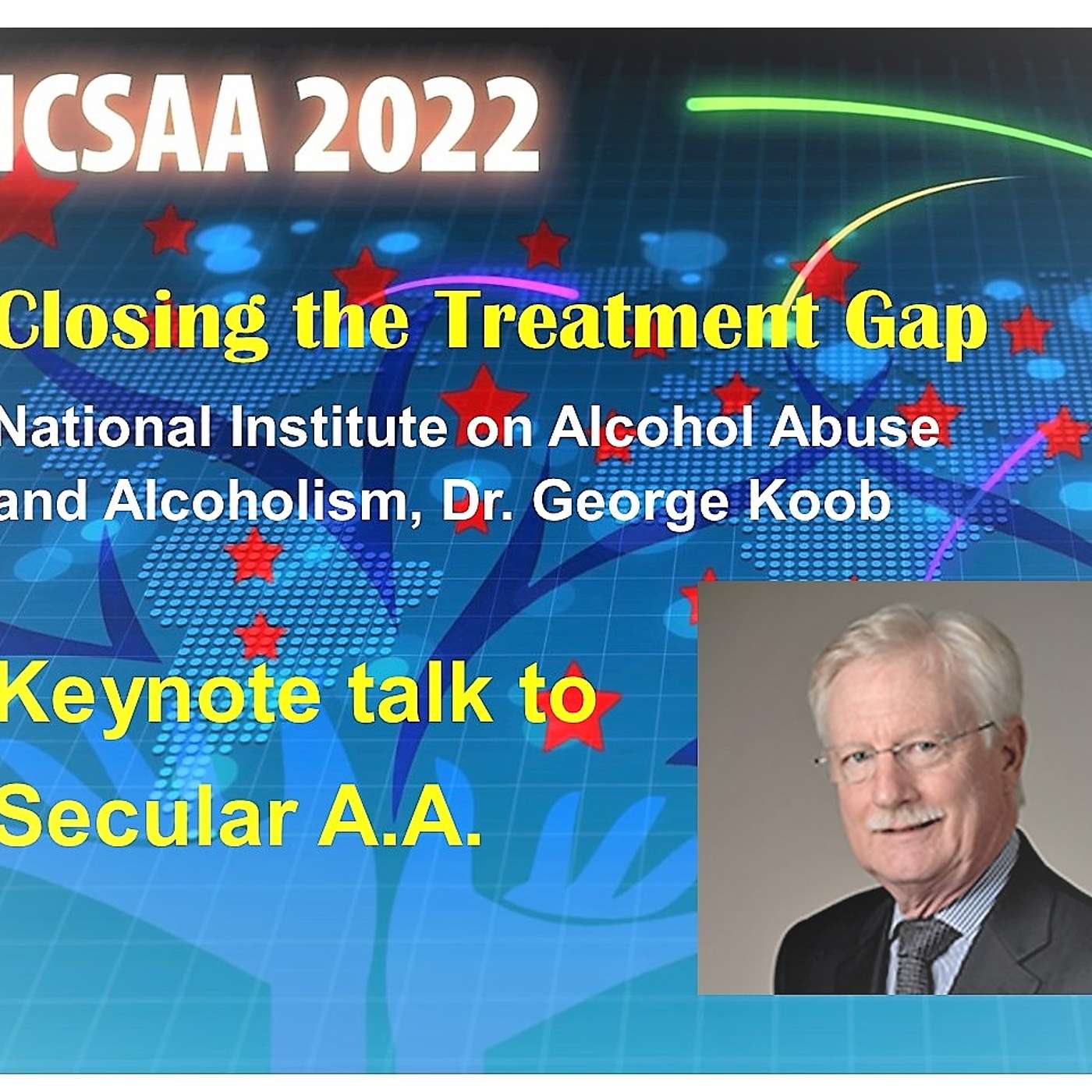 ICSAA 2022

Closing the Treatment Gap

National Institute on Alcohol Abuse and Alcoholism, Dr. George Koob

Keynote talk to Secular A.A.